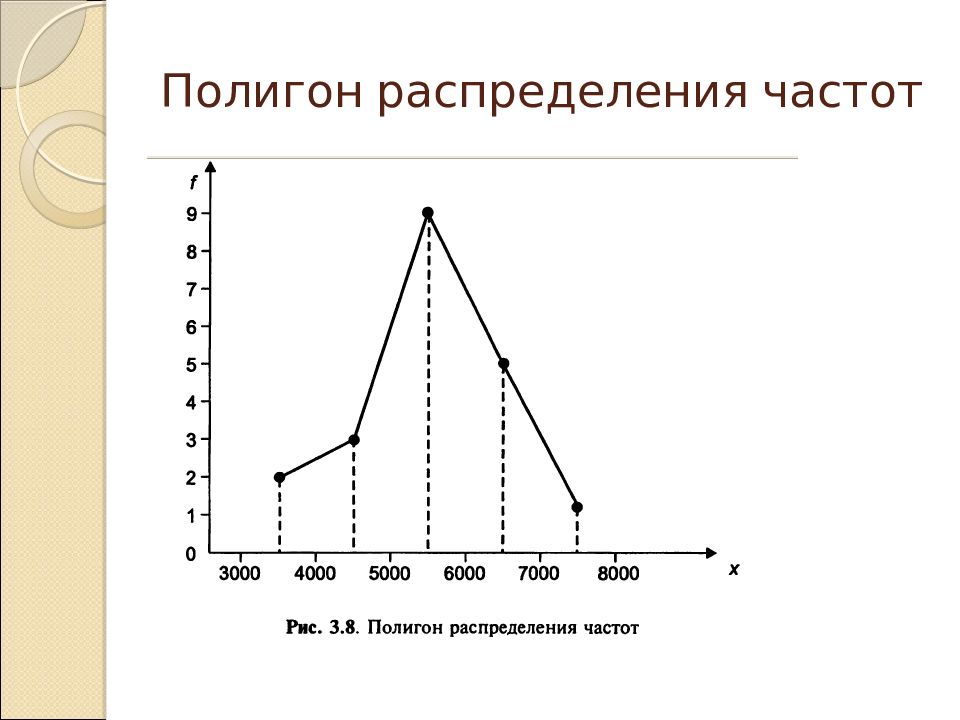 Полигон распределения частот

f
9
8
7
6
5
4
3
2
1
0
3000 4000 5000 6000 7000 8000
x

Рис. 3.8. Полигон распределения частот